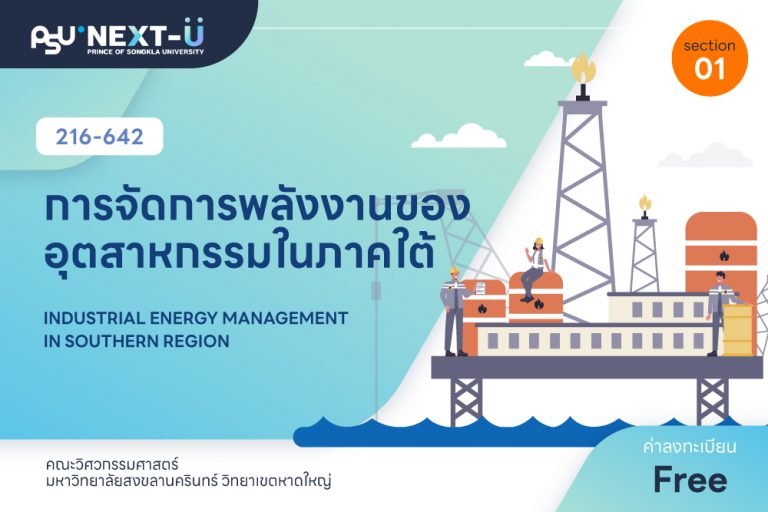 PSU NEXT-U
PRINCE OF SONGKLA UNIVERSITY

section
01

216-642

การจัดการพลังงานของอุตสาหกรรมในภาคใต้

INDUSTRIAL ENERGY MANAGEMENT IN SOUTHERN REGION

คณะวิศวกรรมศาสตร์
มหาวิทยาลัยสงขลานครินทร์ วิทยาเขตหาดใหญ่

ค่าลงทะเบียน
Free